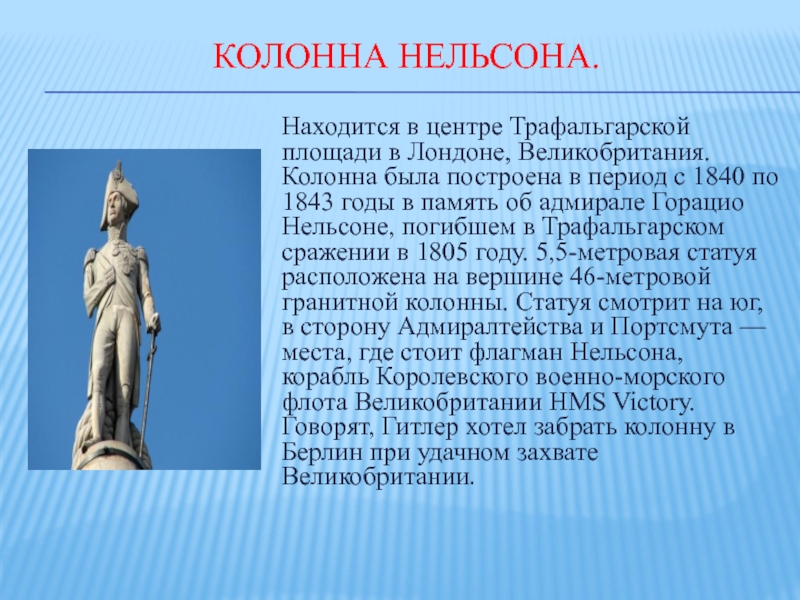 КОЛОННА НЕЛЬСОНА.

Находится в центре Трафальгарской площади в Лондоне, Великобритания. Колонна была построена в период с 1840 по 1843 годы в память об адмирале Горацио Нельсоне, погибшем в Трафальгарском сражении в 1805 году. 5,5-метровая статуя расположена на вершине 46-метровой гранитной колонны. Статуя смотрит на юг, в сторону Адмиралтейства и Портсмута — места, где стоит флагман Нельсона, корабль Королевского военно-морского флота Великобритании HMS Victory. Говорят, Гитлер хотел забрать колонну в Берлин при удачном захвате Великобритании.